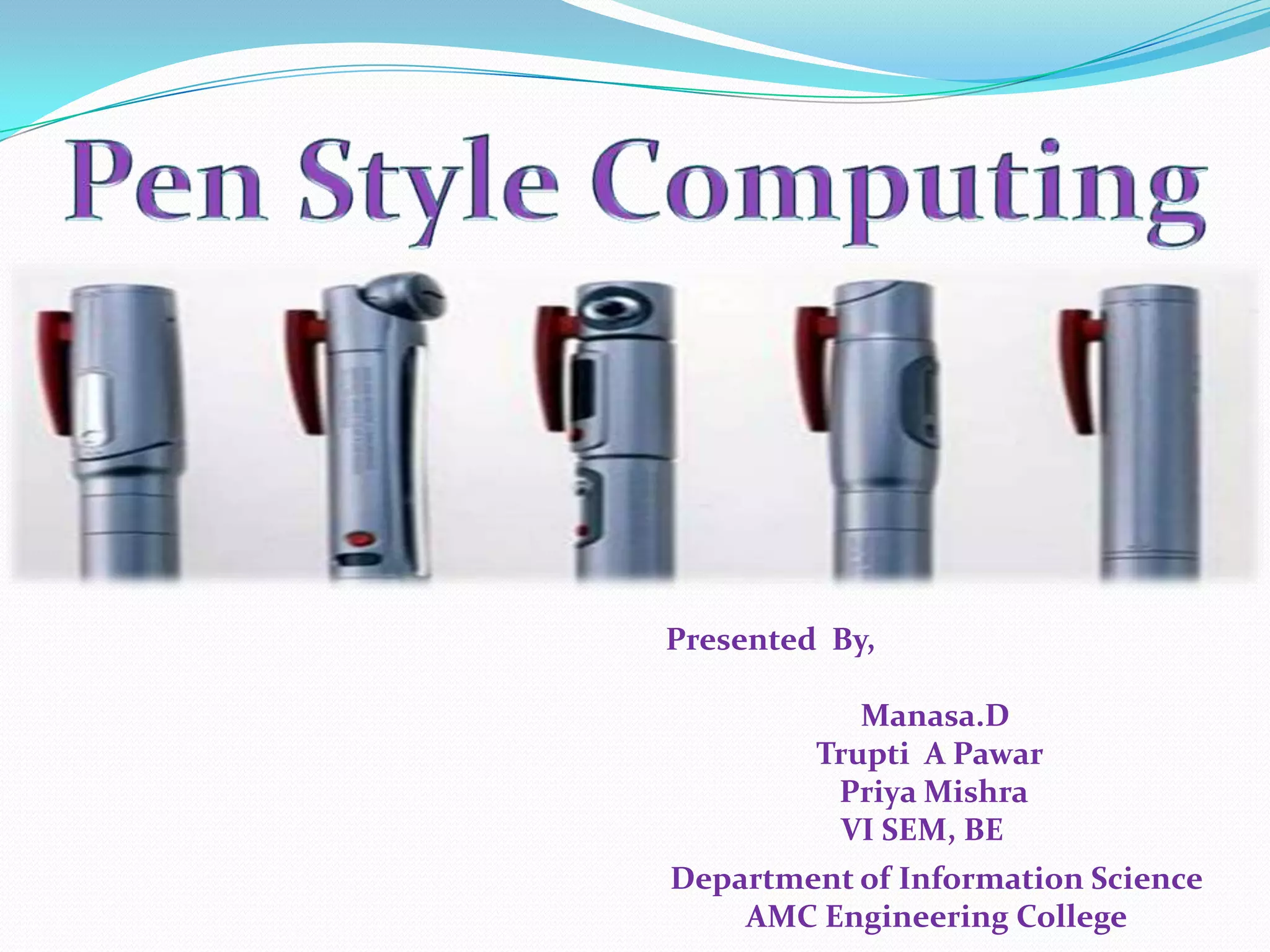 Pen Style Computing

Presented By,

Manasa.D
Trupti A Pawar
Priya Mishra
VI SEM, BE

Department of Information Science
AMC Engineering College